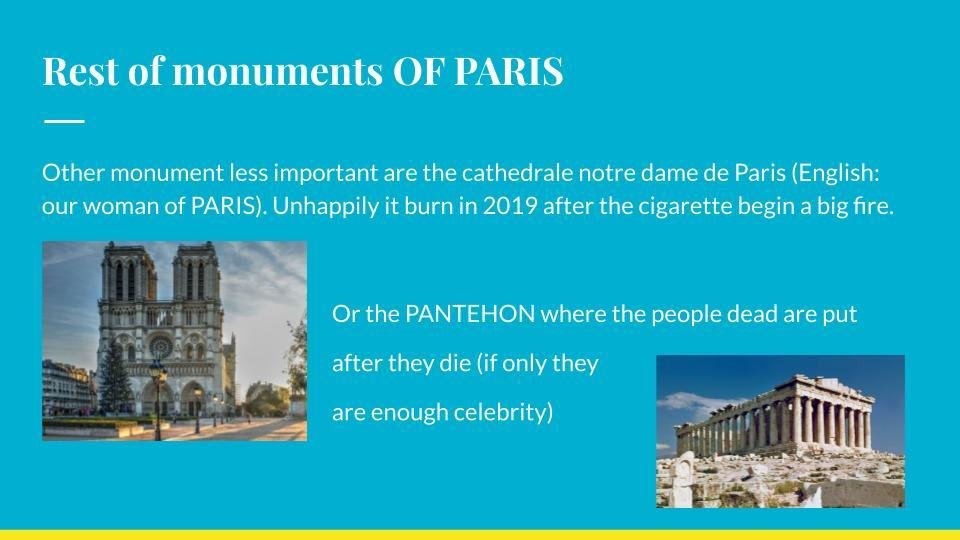 Rest of monuments OF PARIS

Other monument less important are the cathedrale notre dame de Paris (English: our woman of PARIS). Unhappily it burn in 2019 after the cigarette begin a big fire.

Or the PANTEHON where the people dead are put after they die (if only they are enough celebrity)